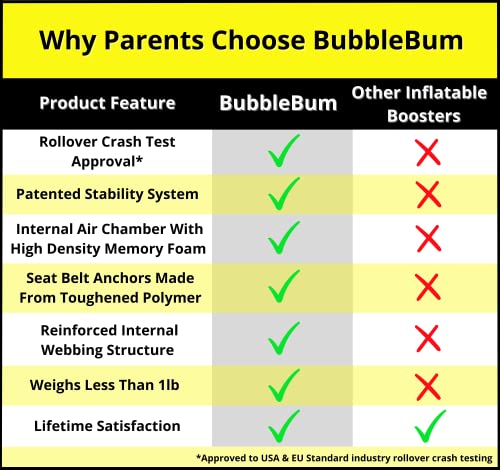 Why Parents Choose BubbleBum

| Product Feature | BubbleBum | Other Inflatable Boosters |
|---|---|---|
| Rollover Crash Test Approval* | ✓ | ✗ |
| Patented Stability System | ✓ | ✗ |
| Internal Air Chamber With High Density Memory Foam | ✓ | ✗ |
| Seat Belt Anchors Made From Toughened Polymer | ✓ | ✗ |
| Reinforced Internal Webbing Structure | ✓ | ✗ |
| Weighs Less Than 1lb | ✓ | ✗ |
| Lifetime Satisfaction | ✓ | ✓ |

*Approved to USA & EU Standard industry rollover crash testing